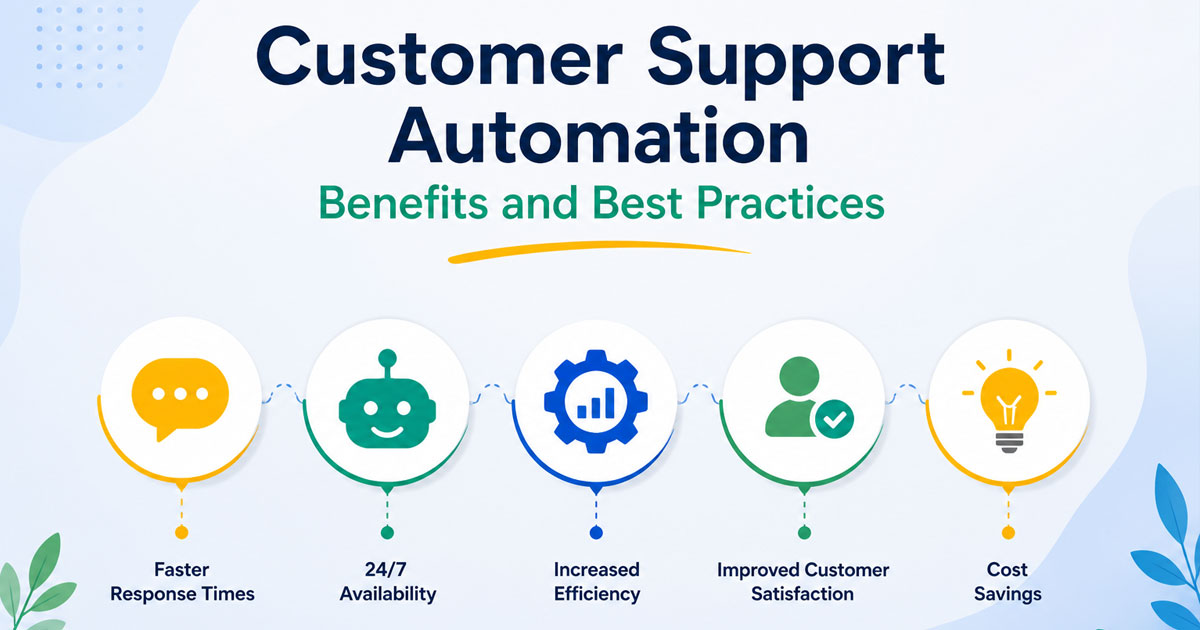 Customer Support Automation

Benefits and Best Practices

Faster Response Times

24/7 Availability

Increased Efficiency

Improved Customer Satisfaction

Cost Savings